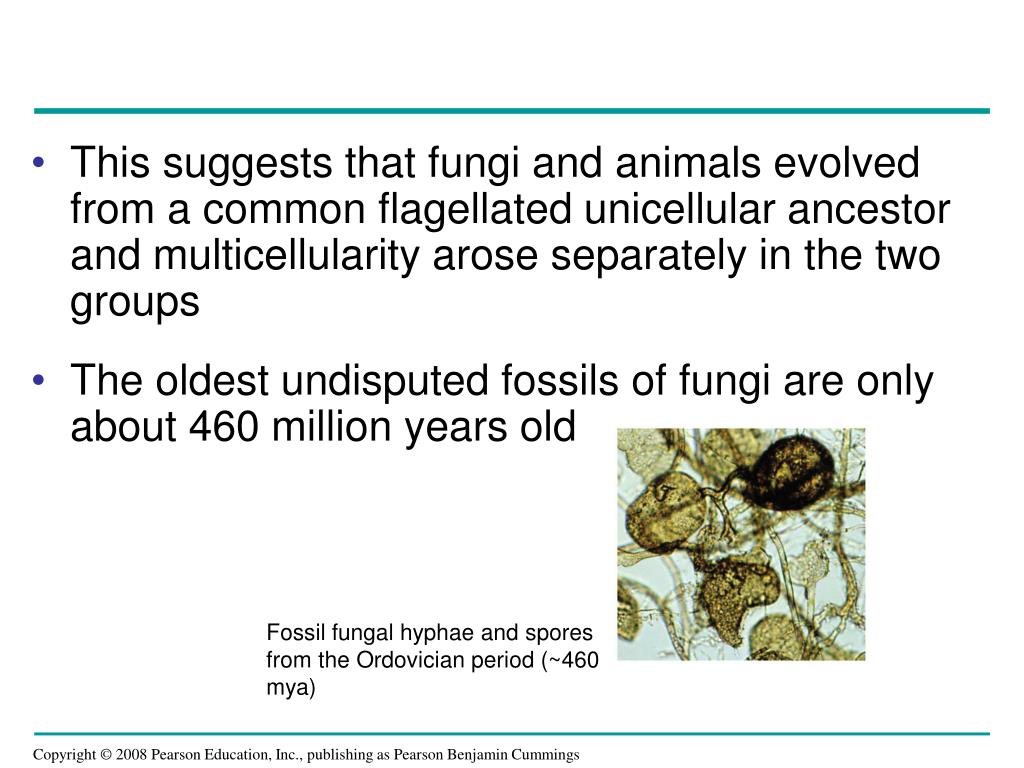 • This suggests that fungi and animals evolved from a common flagellated unicellular ancestor and multicellularity arose separately in the two groups

• The oldest undisputed fossils of fungi are only about 460 million years old

Fossil fungal hyphae and spores from the Ordovician period (~460 mya)

Copyright © 2008 Pearson Education, Inc., publishing as Pearson Benjamin Cummings